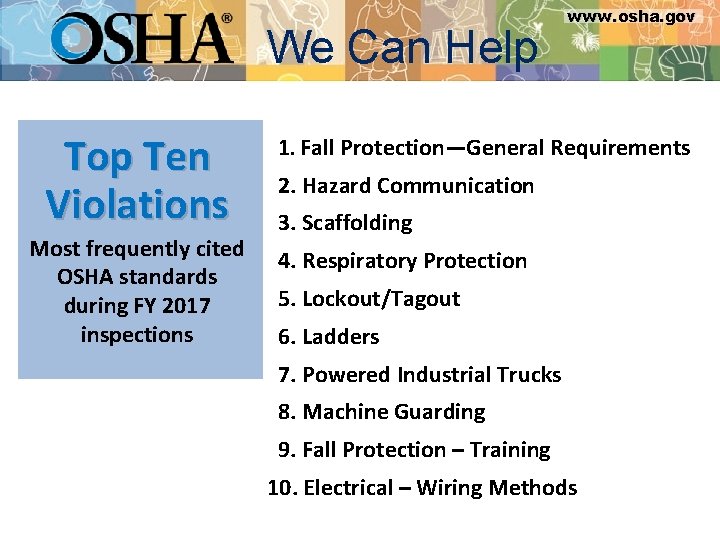 OSHA® We Can Help www.osha.gov

Top Ten Violations

Most frequently cited OSHA standards during FY 2017 inspections

1. Fall Protection—General Requirements
2. Hazard Communication
3. Scaffolding
4. Respiratory Protection
5. Lockout/Tagout
6. Ladders
7. Powered Industrial Trucks
8. Machine Guarding
9. Fall Protection – Training
10. Electrical – Wiring Methods